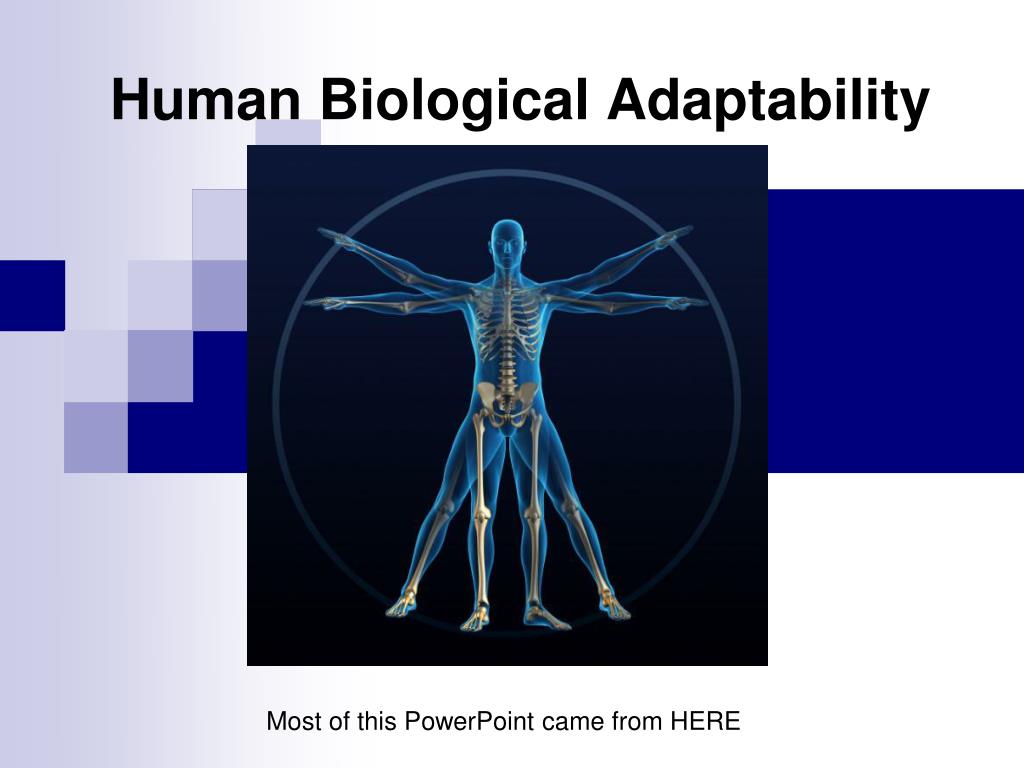 Human Biological Adaptability

Most of this PowerPoint came from HERE